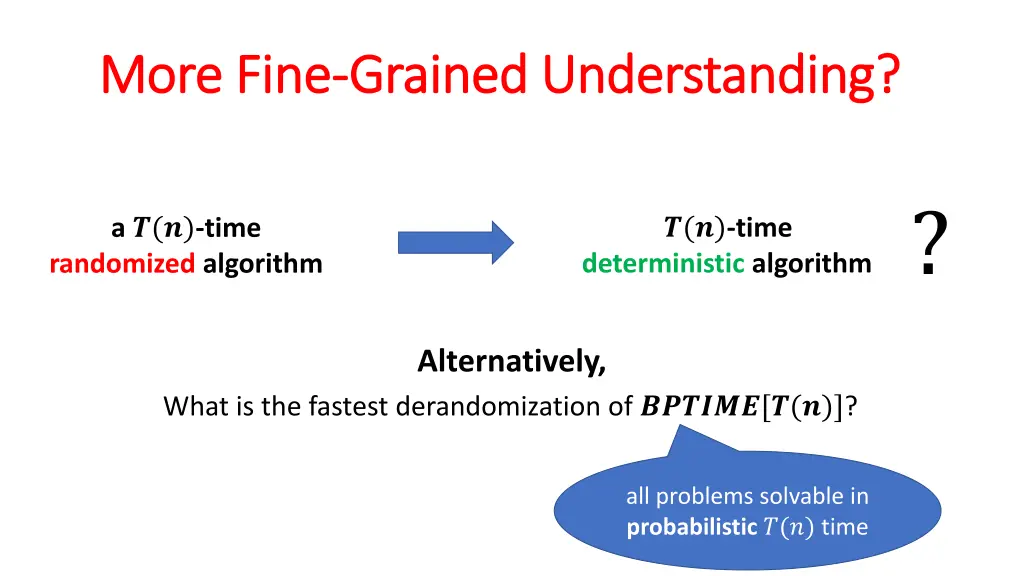 More Fine-Grained Understanding?

a $T(n)$-time randomized algorithm

$T(n)$-time deterministic algorithm

?

Alternatively,

What is the fastest derandomization of $BPTIME[T(n)]$?

all problems solvable in probabilistic $T(n)$ time